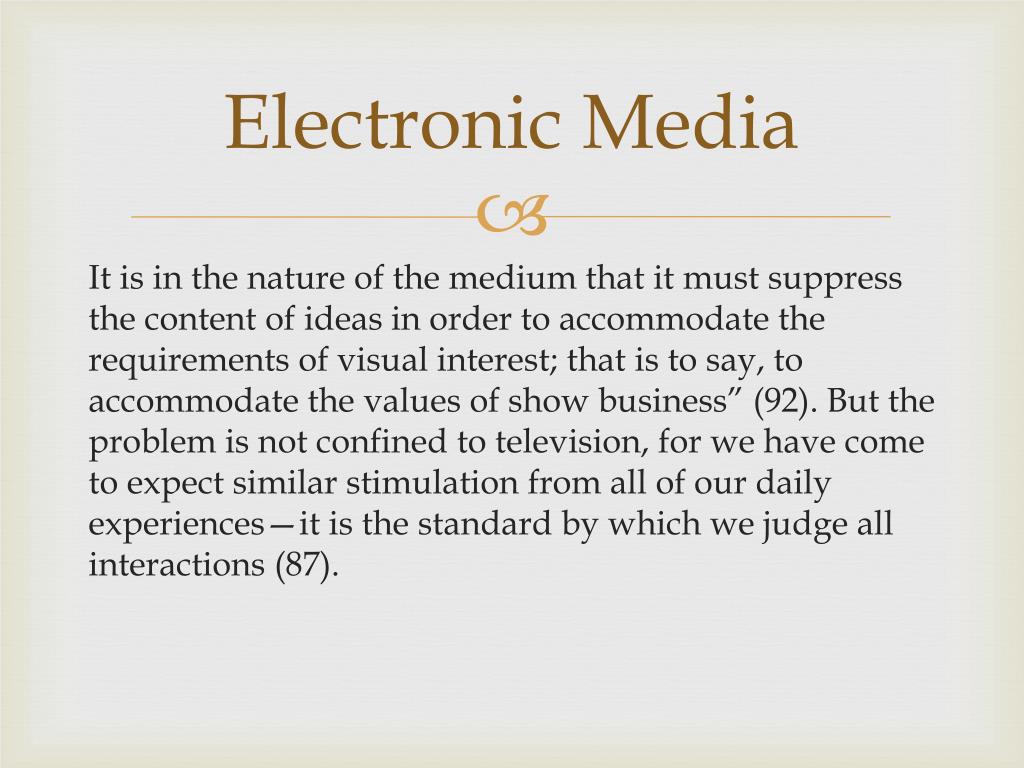 Electronic Media

It is in the nature of the medium that it must suppress the content of ideas in order to accommodate the requirements of visual interest; that is to say, to accommodate the values of show business” (92). But the problem is not confined to television, for we have come to expect similar stimulation from all of our daily experiences—it is the standard by which we judge all interactions (87).